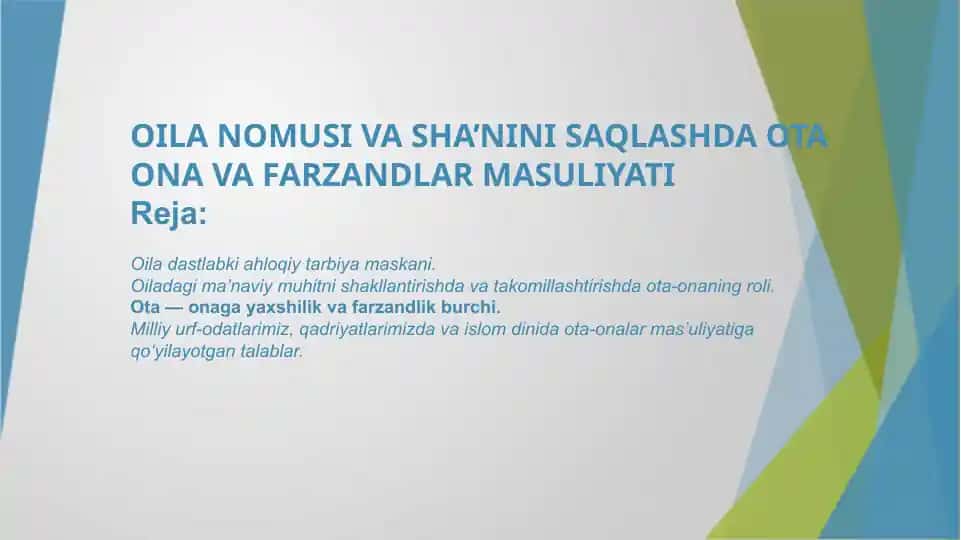 OILA NOMUSI VA SHA’NINI SAQLASHDA OTA ONA VA FARZANDLAR MASULIYATI
Reja:

Oila dastlabki ahloqiy tarbiya maskani.
Oiladagi ma’naviy muhitni shakllantirishda va takomillashtirishda ota-onaning roli.
Ota — onaga yaxshilik va farzandlik burchi.
Milliy urf-odatlarimiz, qadriyatlarimizda va islom dinida ota-onalar mas’uliyatiga qo‘yilayotgan talablar.